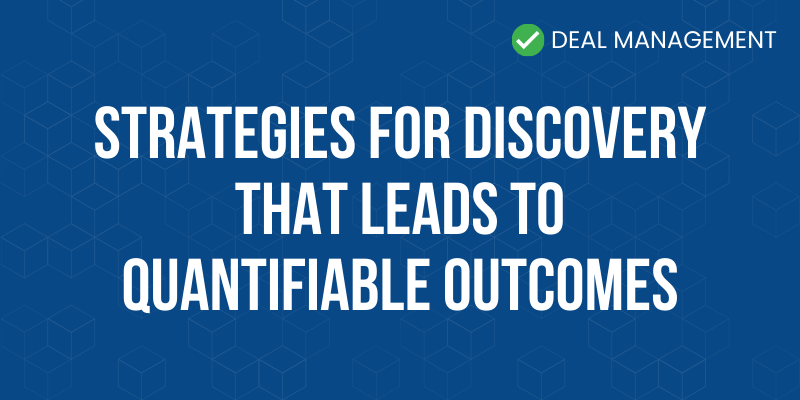 DEAL MANAGEMENT

STRATEGIES FOR DISCOVERY THAT LEADS TO QUANTIFIABLE OUTCOMES